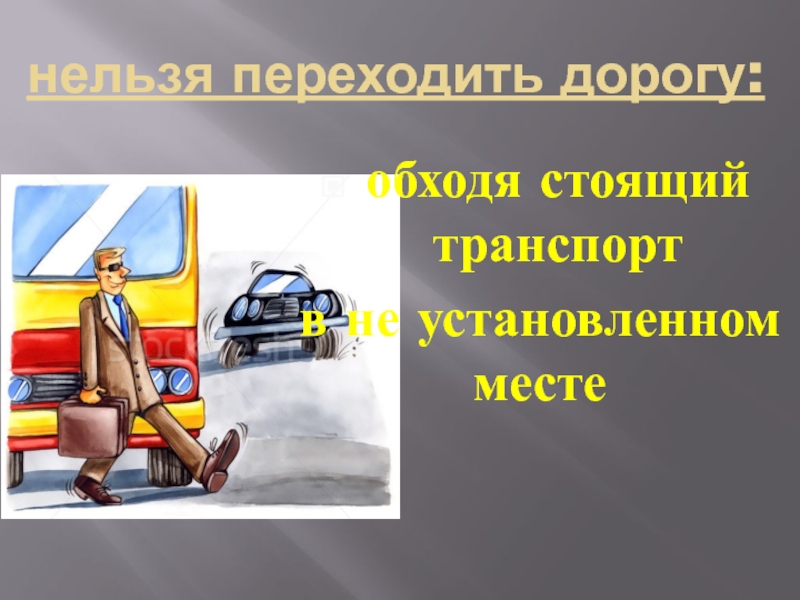 нельзя переходить дорогу:

обходя стоящий транспорт

в не установленном месте